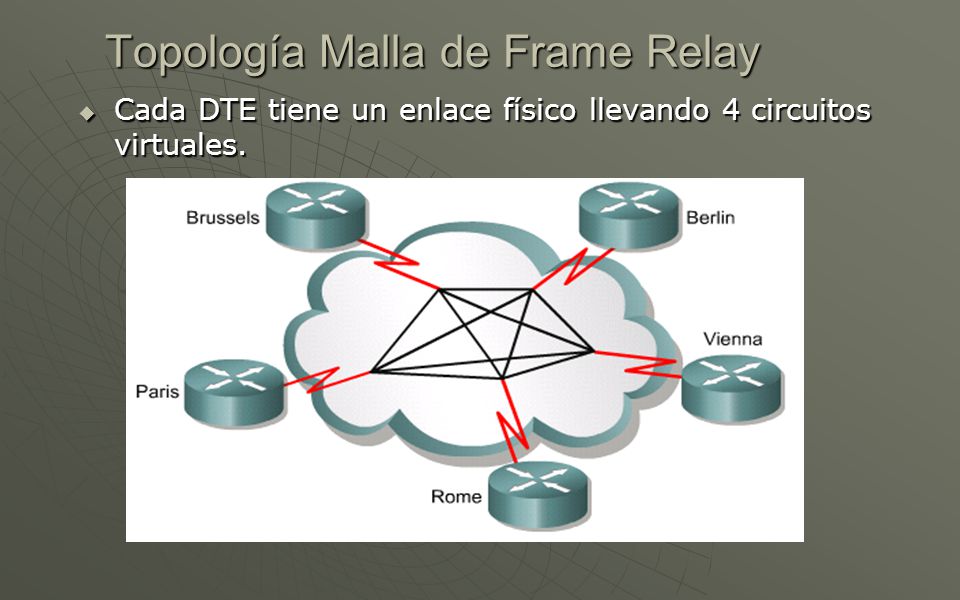 Topología Malla de Frame Relay

Cada DTE tiene un enlace físico llevando 4 circuitos virtuales.

Brussels
Berlin
Vienna
Paris
Rome